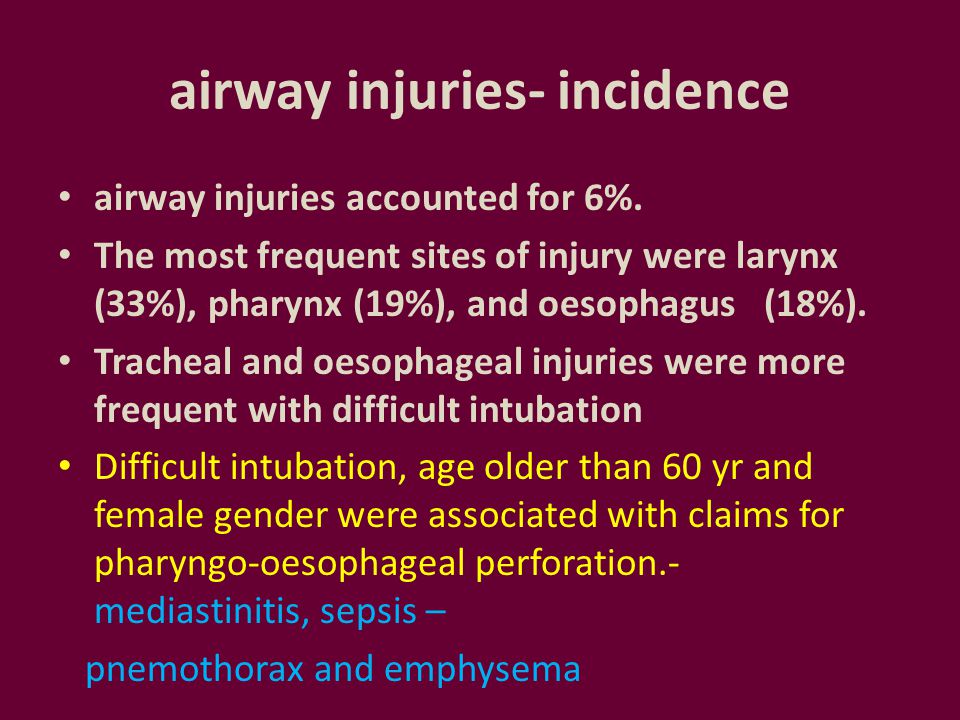 airway injuries- incidence

• airway injuries accounted for 6%.

• The most frequent sites of injury were larynx (33%), pharynx (19%), and oesophagus (18%).

• Tracheal and oesophageal injuries were more frequent with difficult intubation

• Difficult intubation, age older than 60 yr and female gender were associated with claims for pharyngo-oesophageal perforation.- mediastinitis, sepsis –

pnemothorax and emphysema